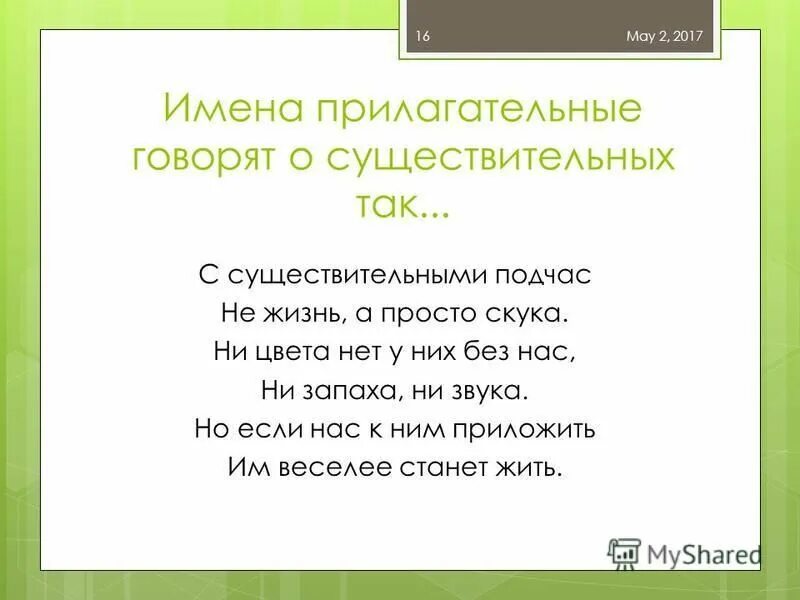 16

May 2, 2017

Имена прилагательные говорят о существительных так...

С существительными подчас
Не жизнь, а просто скука.
Ни цвета нет у них без нас,
Ни запаха, ни звука.
Но если нас к ним приложить
Им веселее станет жить.

MyShared